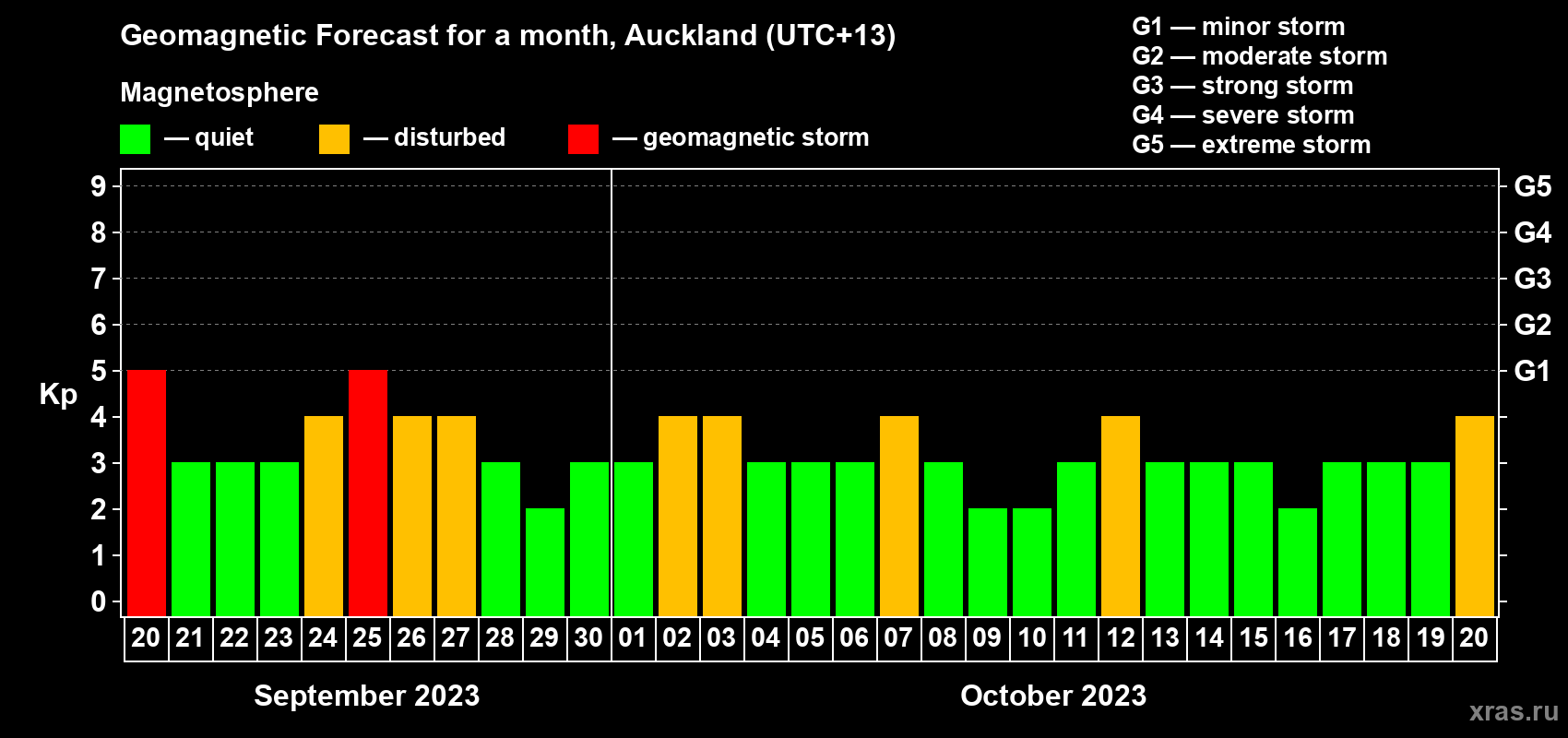 Geomagnetic Forecast for a month, Auckland (UTC+13)

Magnetosphere

— quiet — disturbed — geomagnetic storm

G1 — minor storm
G2 — moderate storm
G3 — strong storm
G4 — severe storm
G5 — extreme storm

Kp

9
8
7
6
5
4
3
2
1
0

G5
G4
G3
G2
G1

20 21 22 23 24 25 26 27 28 29 30 01 02 03 04 05 06 07 08 09 10 11 12 13 14 15 16 17 18 19 20

September 2023

October 2023

xras.ru